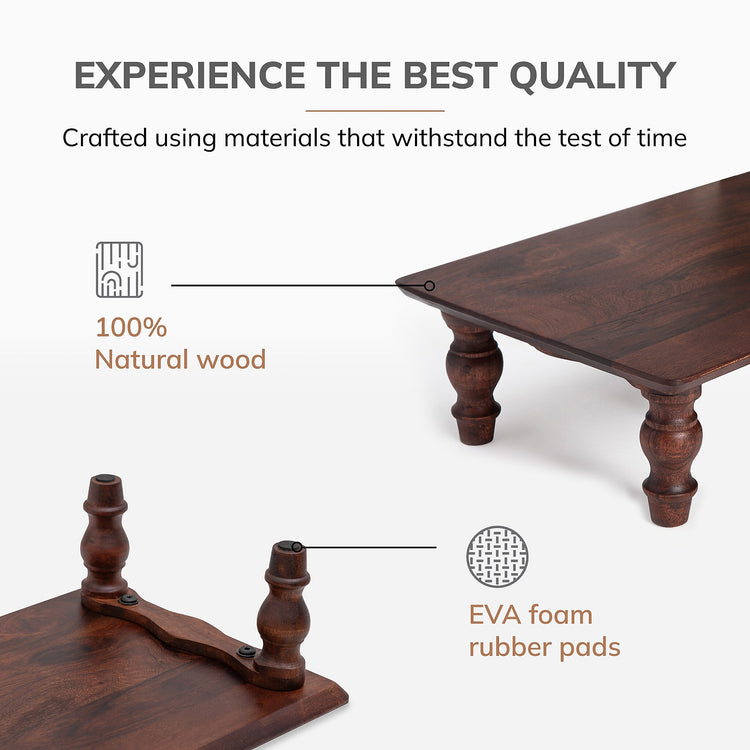 EXPERIENCE THE BEST QUALITY

Crafted using materials that withstand the test of time

100%
Natural wood

EVA foam
rubber pads